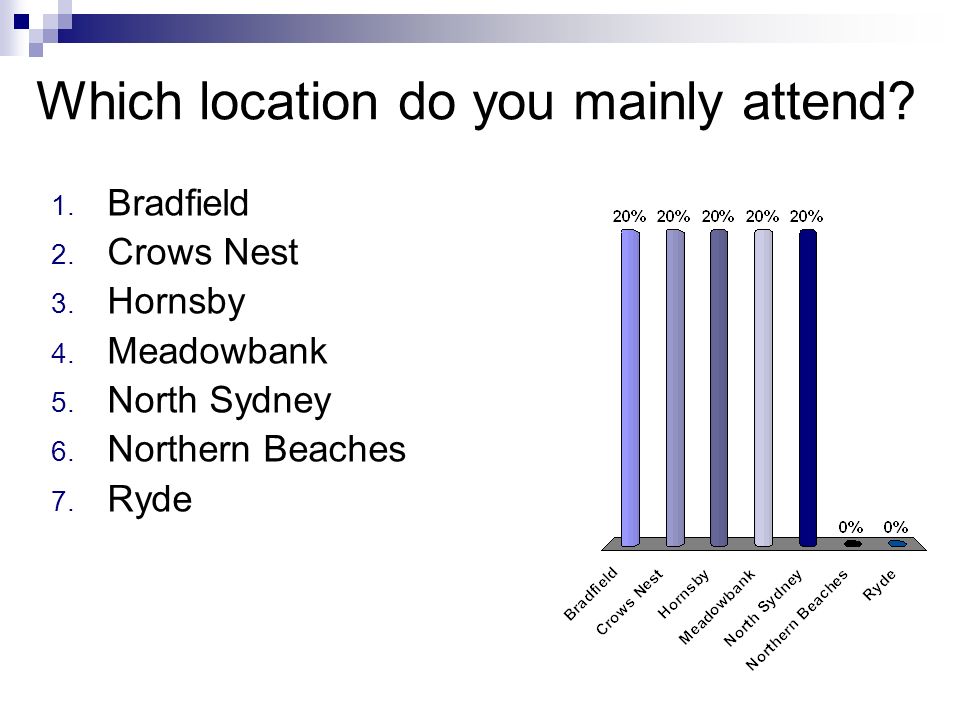 Which location do you mainly attend?

1. Bradfield
2. Crows Nest
3. Hornsby
4. Meadowbank
5. North Sydney
6. Northern Beaches
7. Ryde

20% 20% 20% 20% 20% 0% 0%

Bradfield Crows Nest Hornsby Meadowbank North Sydney Northern Beaches Ryde